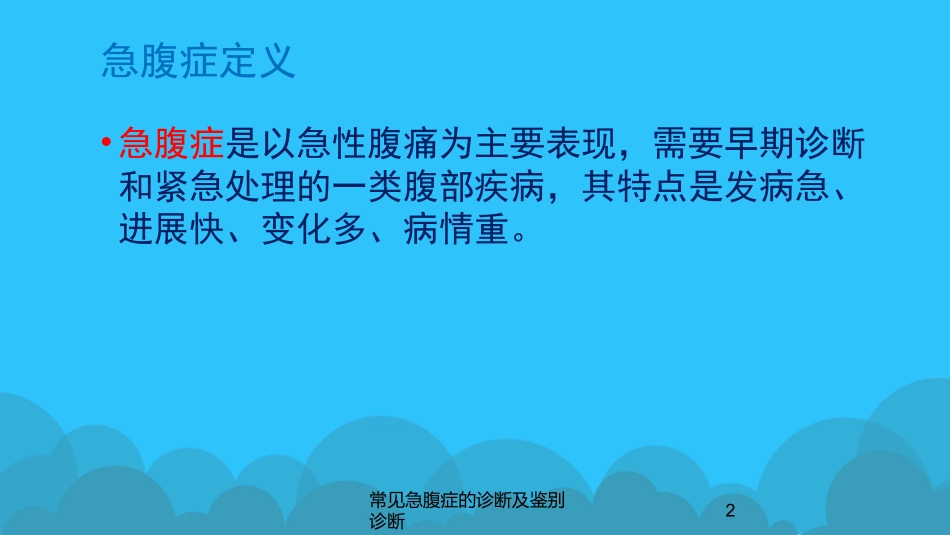 急腹症定义

• 急腹症是以急性腹痛为主要表现，需要早期诊断和紧急处理的一类腹部疾病，其特点是发病急、进展快、变化多、病情重。

常见急腹症的诊断及鉴别诊断

2